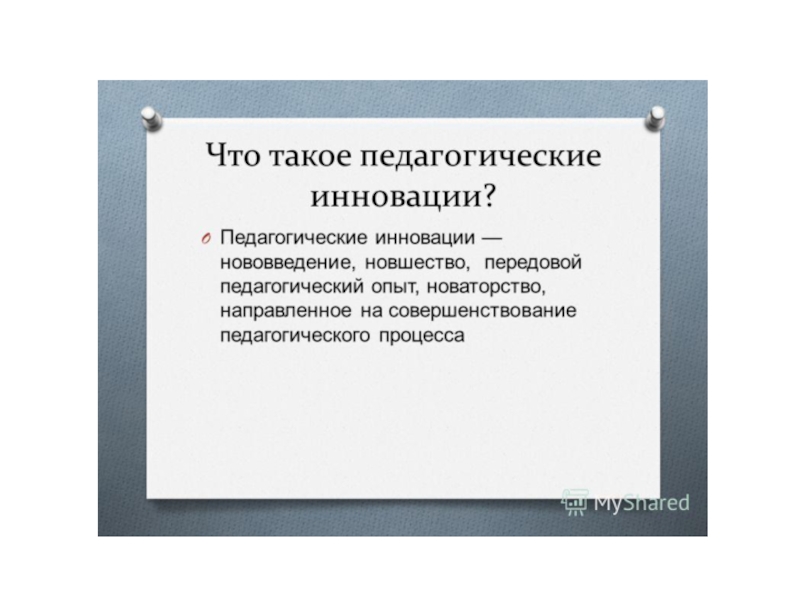 Что такое педагогические инновации?

Педагогические инновации — нововведение, новшество, передовой педагогический опыт, новаторство, направленное на совершенствование педагогического процесса

MyShared